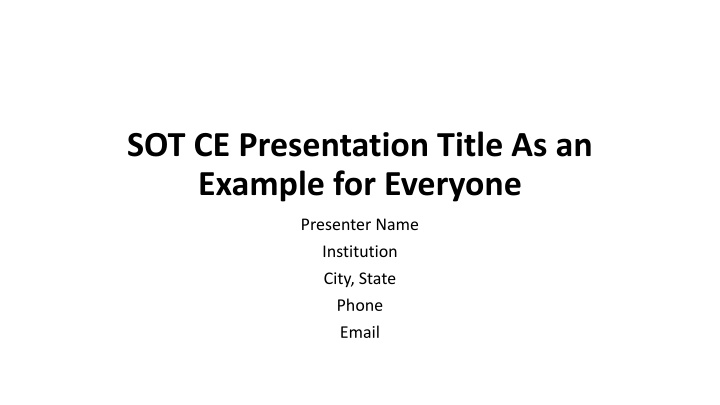 SOT CE Presentation Title As an Example for Everyone

Presenter Name

Institution

City, State

Phone

Email